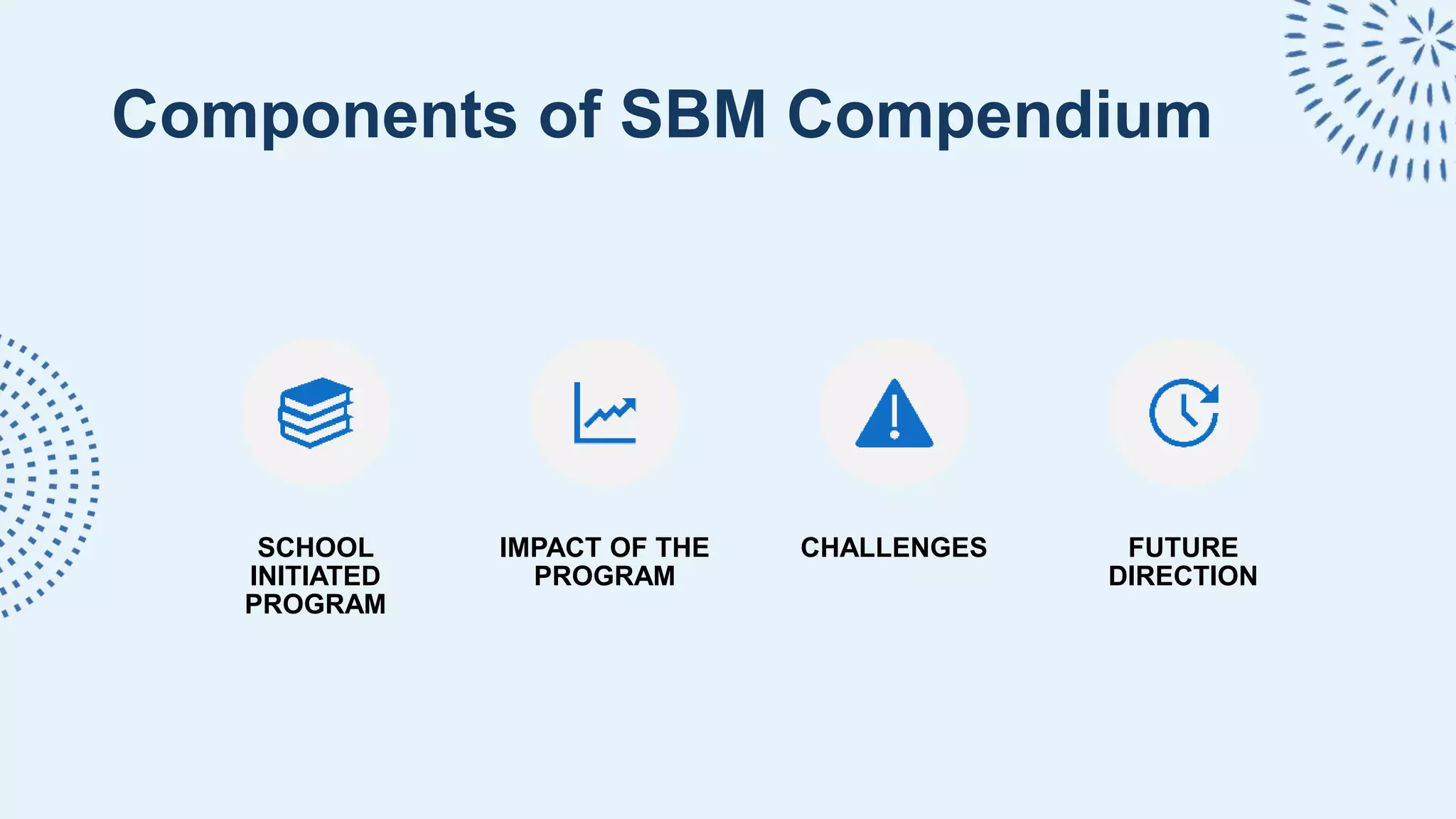 Components of SBM Compendium

SCHOOL INITIATED PROGRAM

IMPACT OF THE PROGRAM

CHALLENGES

FUTURE DIRECTION